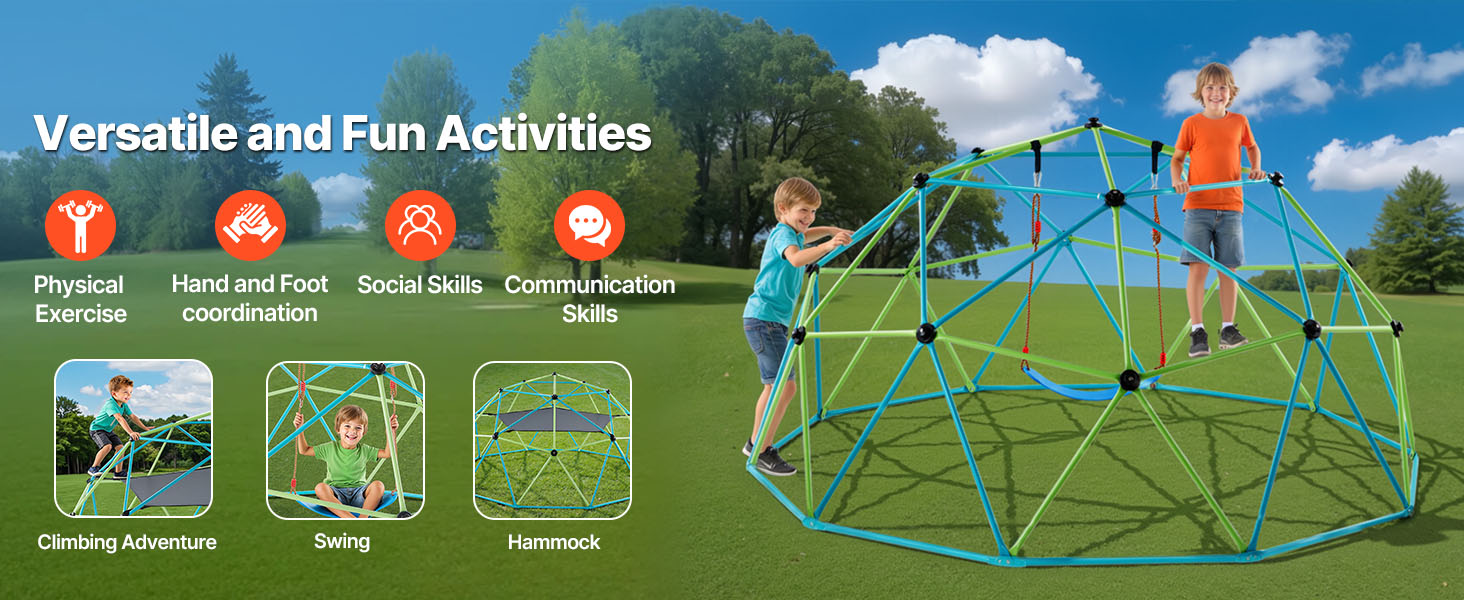 Versatile and Fun Activities

Physical Exercise

Hand and Foot coordination

Social Skills

Communication Skills

Climbing Adventure

Swing

Hammock